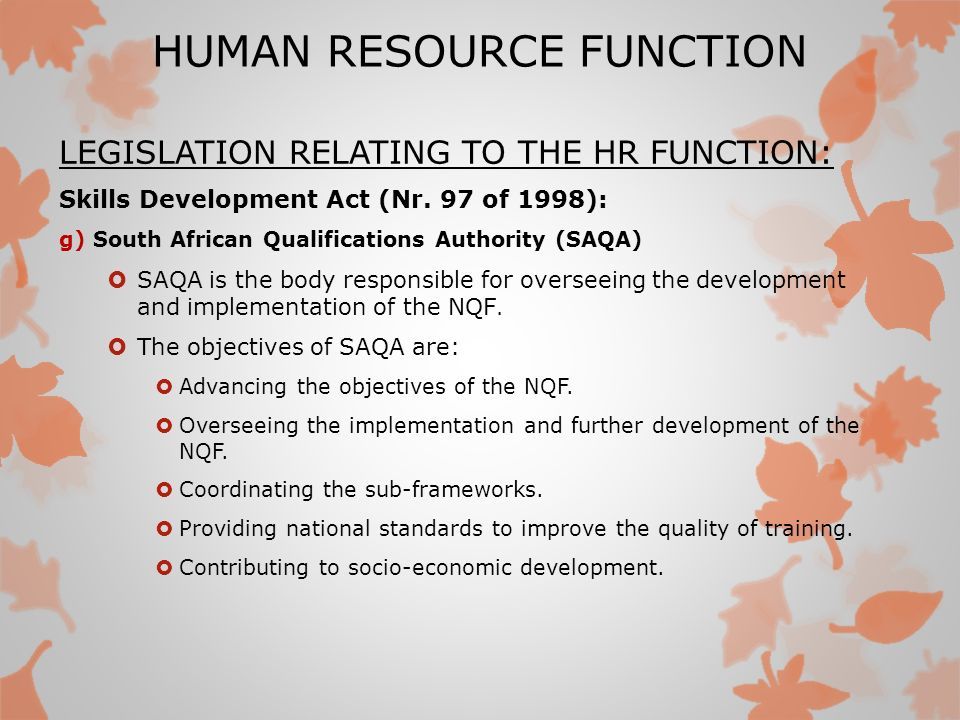 HUMAN RESOURCE FUNCTION

LEGISLATION RELATING TO THE HR FUNCTION:

Skills Development Act (Nr. 97 of 1998):

g) South African Qualifications Authority (SAQA)

SAQA is the body responsible for overseeing the development and implementation of the NQF.

The objectives of SAQA are:

Advancing the objectives of the NQF.

Overseeing the implementation and further development of the NQF.

Coordinating the sub-frameworks.

Providing national standards to improve the quality of training.

Contributing to socio-economic development.